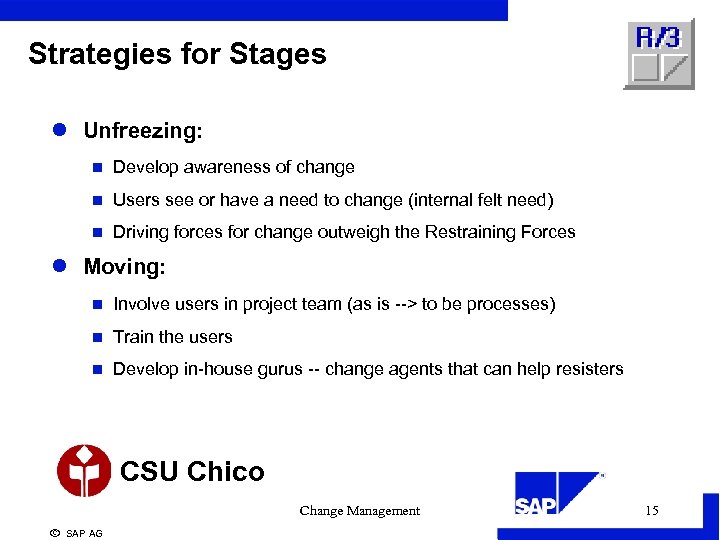 Strategies for Stages

R/3

Unfreezing:

Develop awareness of change

Users see or have a need to change (internal felt need)

Driving forces for change outweigh the Restraining Forces

Moving:

Involve users in project team (as is --> to be processes)

Train the users

Develop in-house gurus -- change agents that can help resisters

CSU Chico

Change Management

SAP

15

© SAP AG